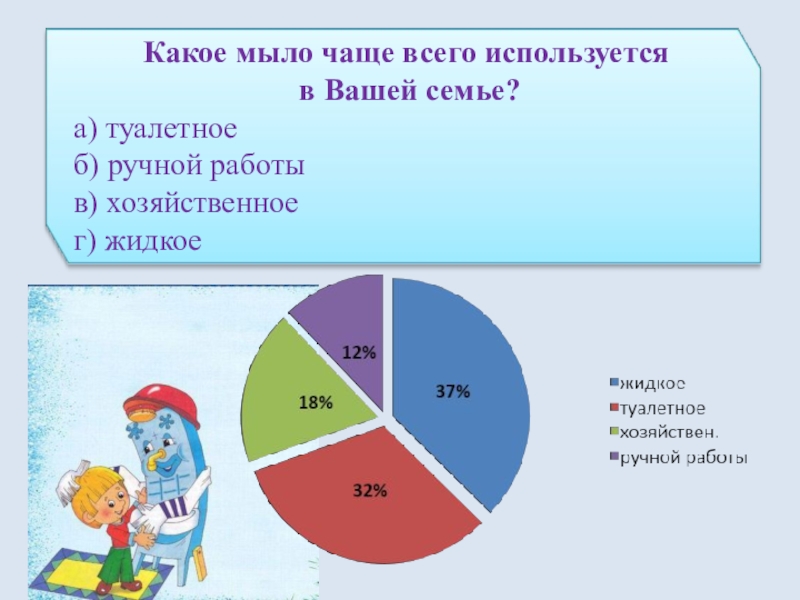 Какое мыло чаще всего используется в Вашей семье?

а) туалетное
б) ручной работы
в) хозяйственное
г) жидкое

12%
18%
37%
32%

жидкое
туалетное
хозяйствен.
ручной работы